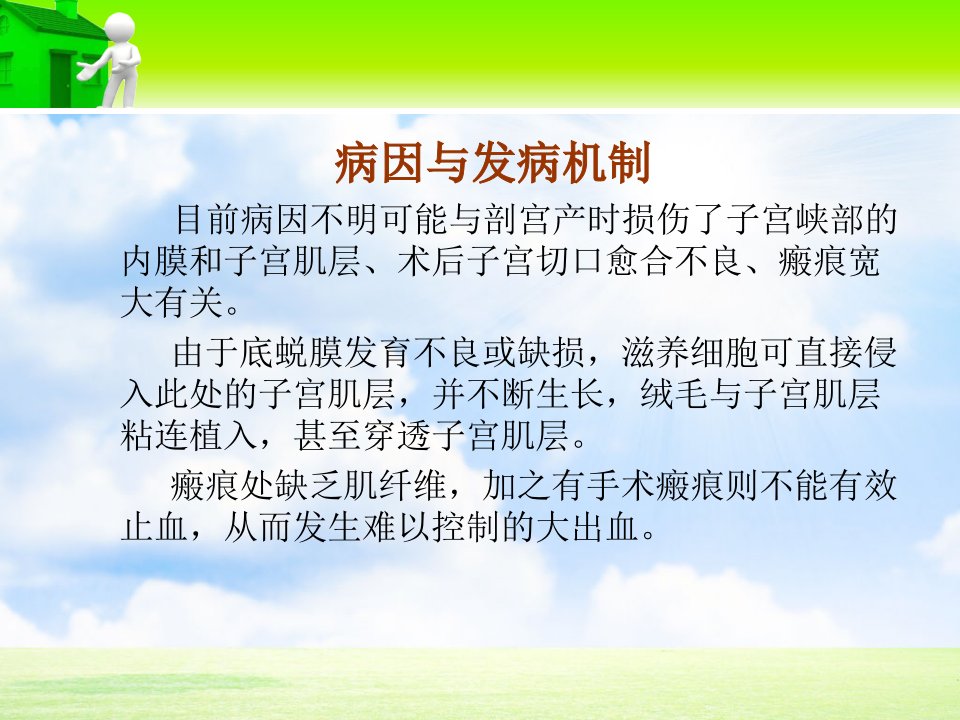 病因与发病机制

目前病因不明可能与剖宫产时损伤了子宫峡部的内膜和子宫肌层、术后子宫切口愈合不良、瘢痕宽大有关。

由于底蜕膜发育不良或缺损，滋养细胞可直接侵入此处的子宫肌层，并不断生长，绒毛与子宫肌层粘连植入，甚至穿透子宫肌层。

瘢痕处缺乏肌纤维，加之有手术瘢痕则不能有效止血，从而发生难以控制的大出血。